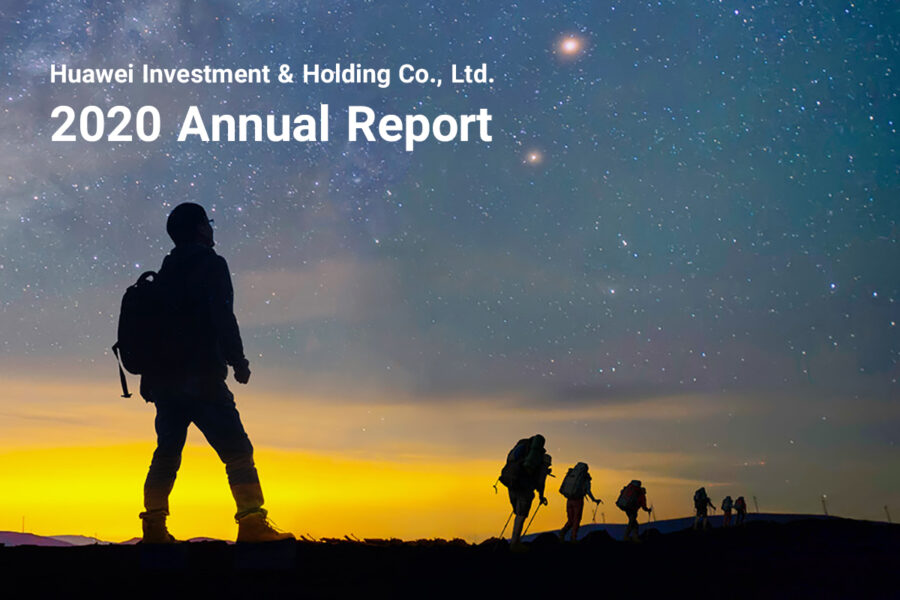 Huawei Investment & Holding Co., Ltd.
2020 Annual Report